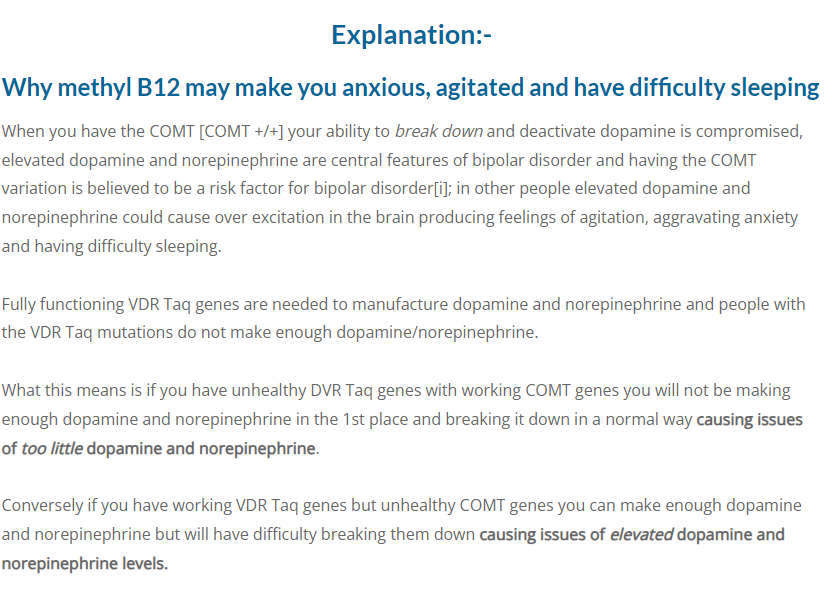 Explanation:-

Why methyl B12 may make you anxious, agitated and have difficulty sleeping

When you have the COMT [COMT +/+] your ability to break down and deactivate dopamine is compromised, elevated dopamine and norepinephrine are central features of bipolar disorder and having the COMT variation is believed to be a risk factor for bipolar disorder[i]; in other people elevated dopamine and norepinephrine could cause over excitation in the brain producing feelings of agitation, aggravating anxiety and having difficulty sleeping.

Fully functioning VDR Taq genes are needed to manufacture dopamine and norepinephrine and people with the VDR Taq mutations do not make enough dopamine/norepinephrine.

What this means is if you have unhealthy DVR Taq genes with working COMT genes you will not be making enough dopamine and norepinephrine in the 1st place and breaking it down in a normal way causing issues of too little dopamine and norepinephrine.

Conversely if you have working VDR Taq genes but unhealthy COMT genes you can make enough dopamine and norepinephrine but will have difficulty breaking them down causing issues of elevated dopamine and norepinephrine levels.